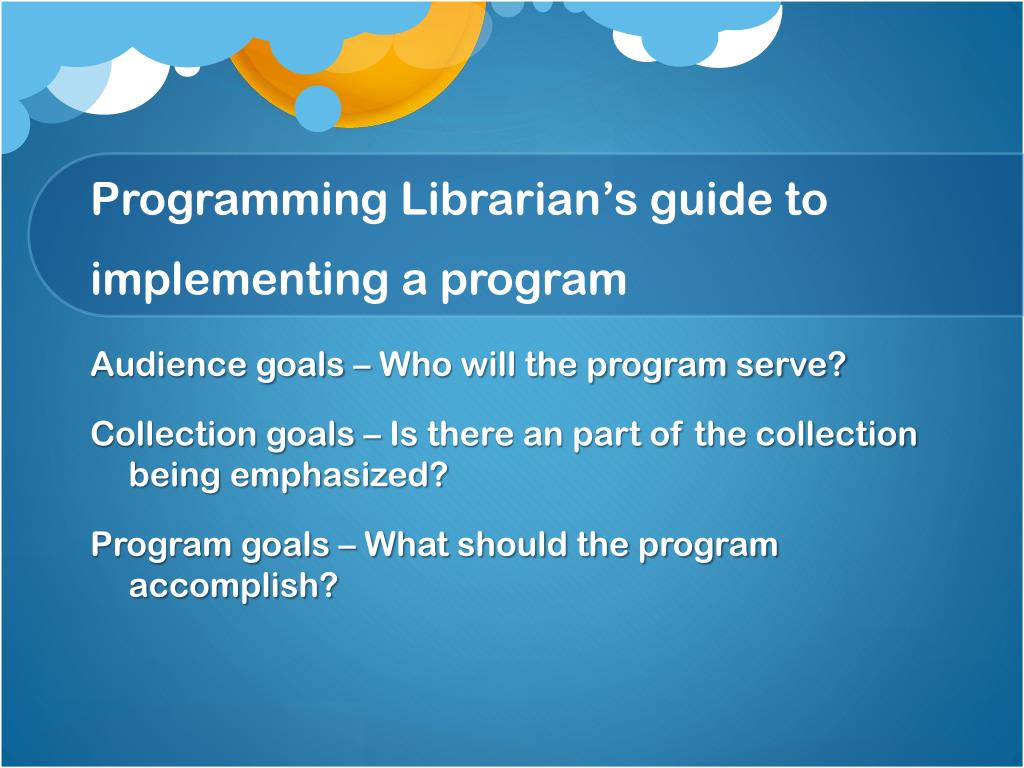 Programming Librarian’s guide to implementing a program

Audience goals – Who will the program serve?

Collection goals – Is there an part of the collection being emphasized?

Program goals – What should the program accomplish?